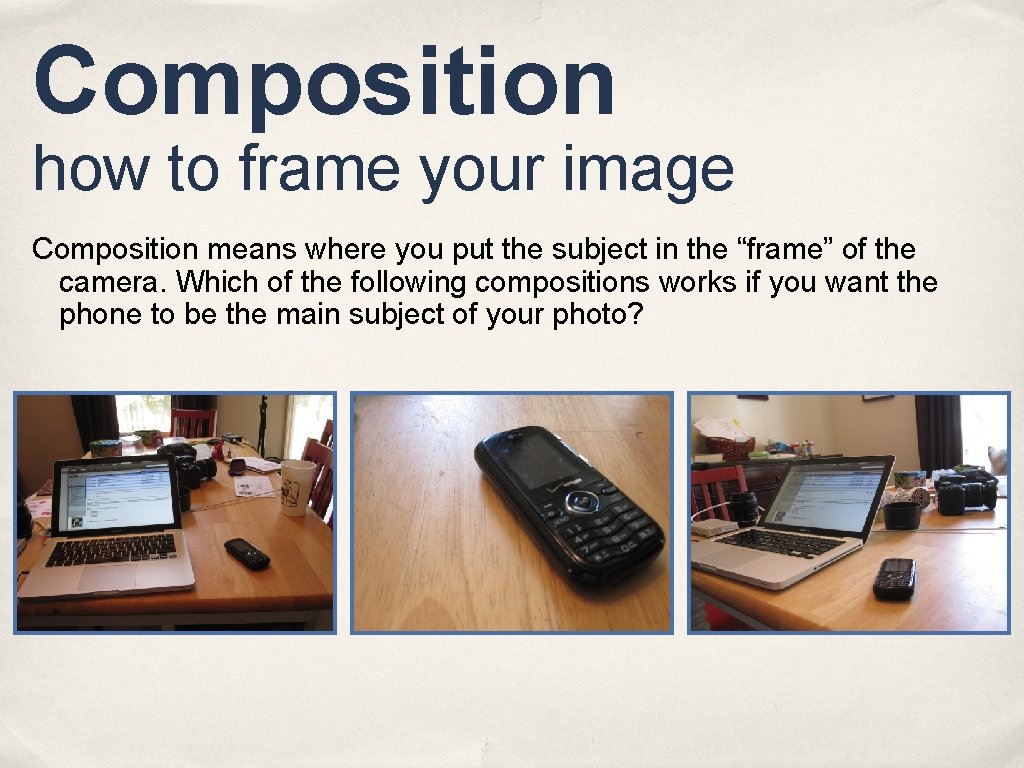 Composition
how to frame your image

Composition means where you put the subject in the “frame” of the camera. Which of the following compositions works if you want the phone to be the main subject of your photo?